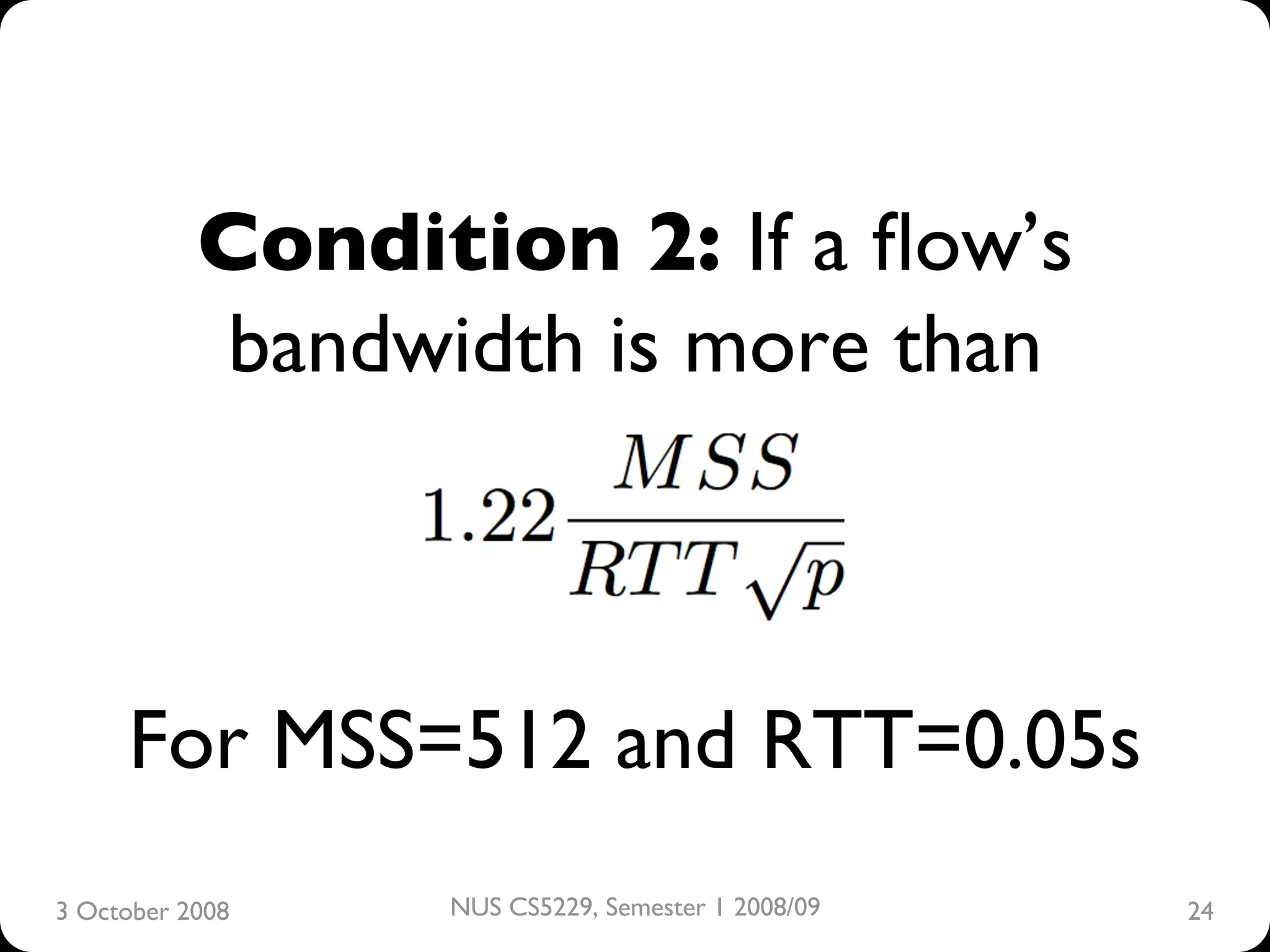 **Condition 2:** If a flow's bandwidth is more than

$1.22\frac{MSS}{RTT\sqrt{p}}$

For MSS=512 and RTT=0.05s

3 October 2008

NUS CS5229, Semester 1 2008/09

24